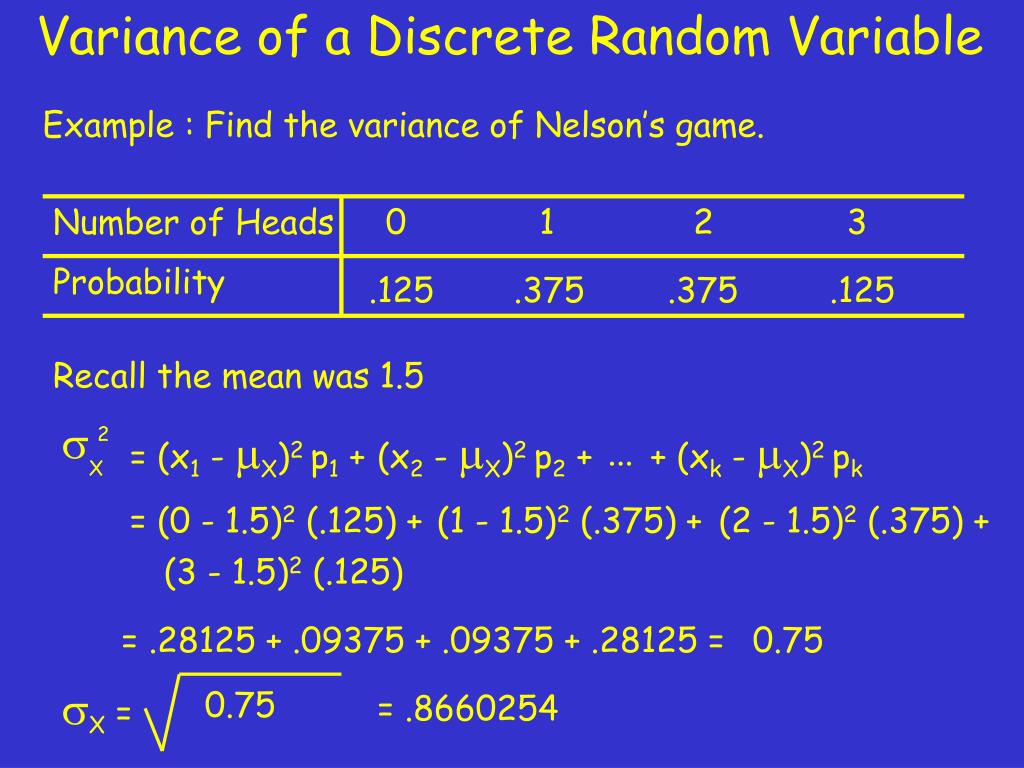 Variance of a Discrete Random Variable

Example : Find the variance of Nelson's game.

| Number of Heads | 0 | 1 | 2 | 3 |
|---|---|---|---|---|
| Probability | .125 | .375 | .375 | .125 |

Recall the mean was 1.5

$\sigma_X^2 = (x_1 - \mu_X)^2 p_1 + (x_2 - \mu_X)^2 p_2 + ... + (x_k - \mu_X)^2 p_k$

$= (0 - 1.5)^2 (.125) + (1 - 1.5)^2 (.375) + (2 - 1.5)^2 (.375) + (3 - 1.5)^2 (.125)$

$= .28125 + .09375 + .09375 + .28125 = 0.75$

$\sigma_X = \sqrt{0.75} = .8660254$